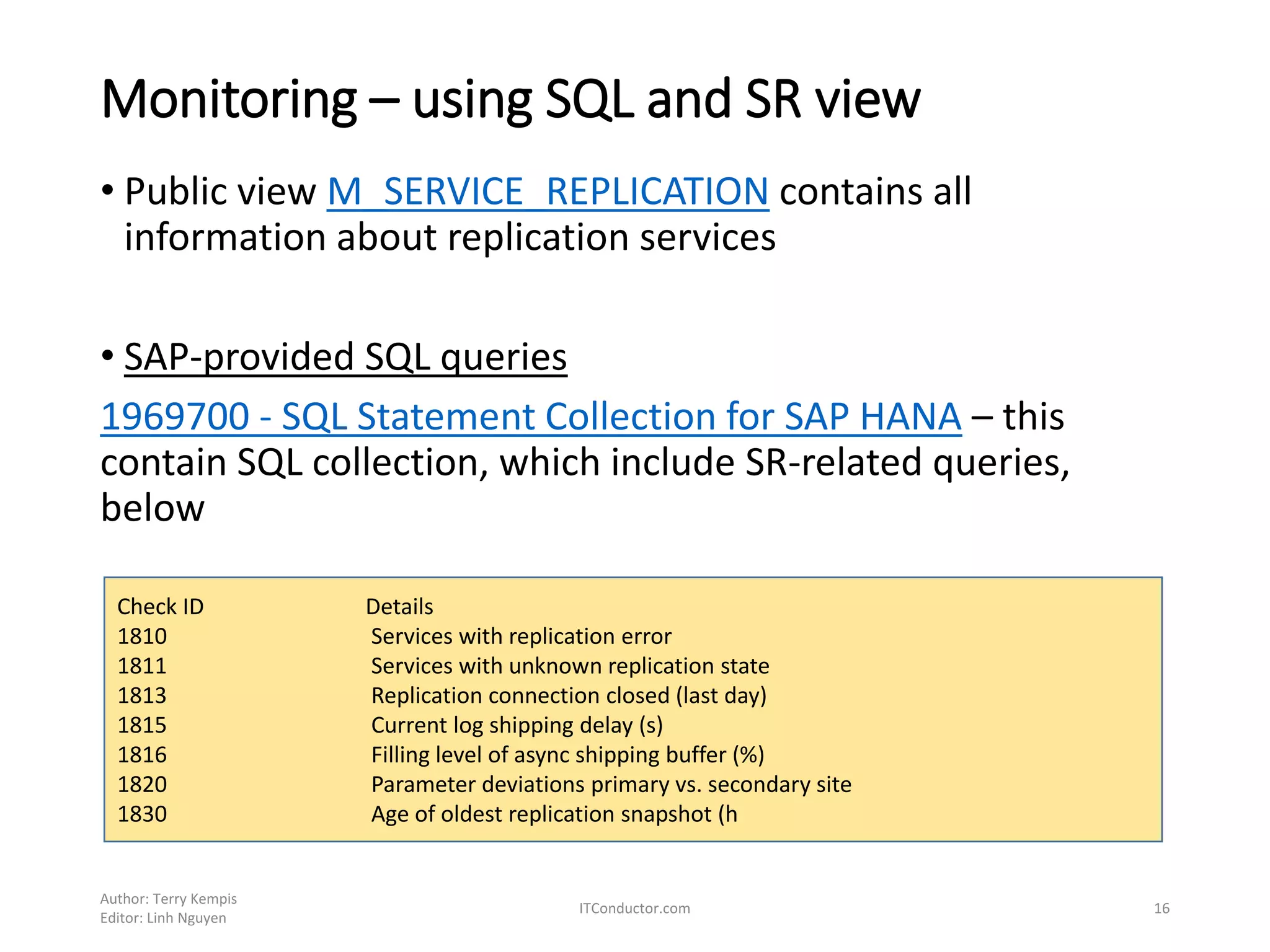 Monitoring – using SQL and SR view

• Public view M_SERVICE_REPLICATION contains all information about replication services

• SAP-provided SQL queries

1969700 - SQL Statement Collection for SAP HANA – this contain SQL collection, which include SR-related queries, below

| Check ID | Details |
|---|---|
| 1810 | Services with replication error |
| 1811 | Services with unknown replication state |
| 1813 | Replication connection closed (last day) |
| 1815 | Current log shipping delay (s) |
| 1816 | Filling level of async shipping buffer (%) |
| 1820 | Parameter deviations primary vs. secondary site |
| 1830 | Age of oldest replication snapshot (h |

Author: Terry Kempis
Editor: Linh Nguyen

ITConductor.com

16